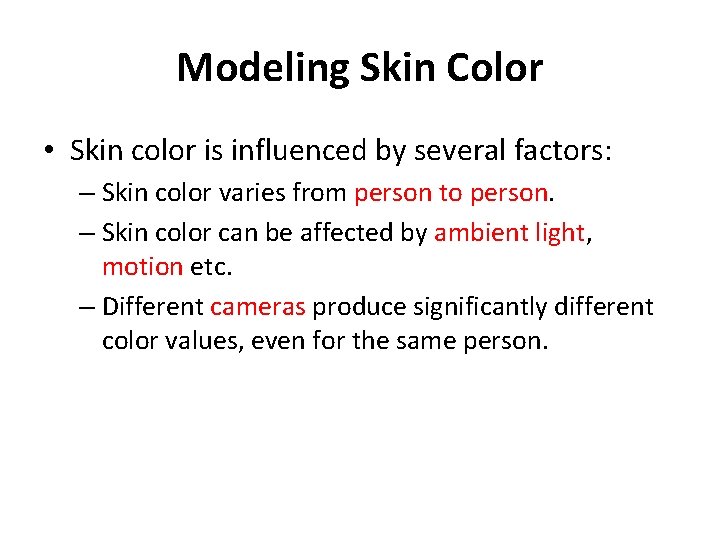 Modeling Skin Color

• Skin color is influenced by several factors:
– Skin color varies from person to person.
– Skin color can be affected by ambient light, motion etc.
– Different cameras produce significantly different color values, even for the same person.